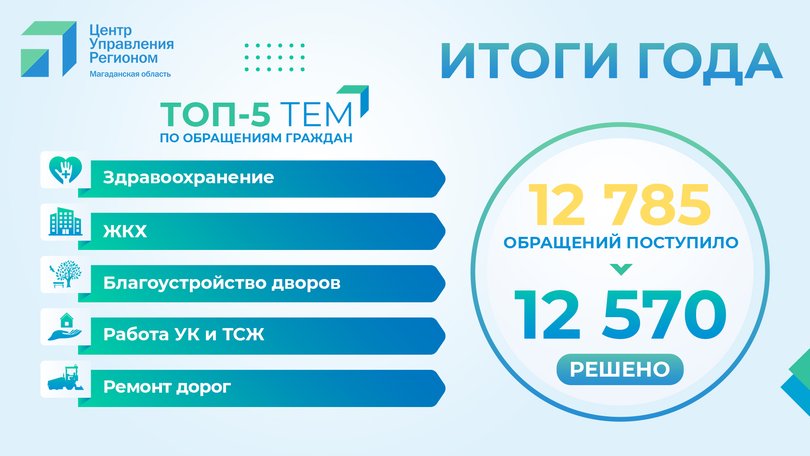 Центр Управления Регионом
Магаданская область

ИТОГИ ГОДА

ТОП-5 ТЕМ
ПО ОБРАЩЕНИЯМ ГРАЖДАН

Здравоохранение

ЖКХ

Благоустройство дворов

Работа УК и ТСЖ

Ремонт дорог

12 785
ОБРАЩЕНИЙ ПОСТУПИЛО

12 570
РЕШЕНО